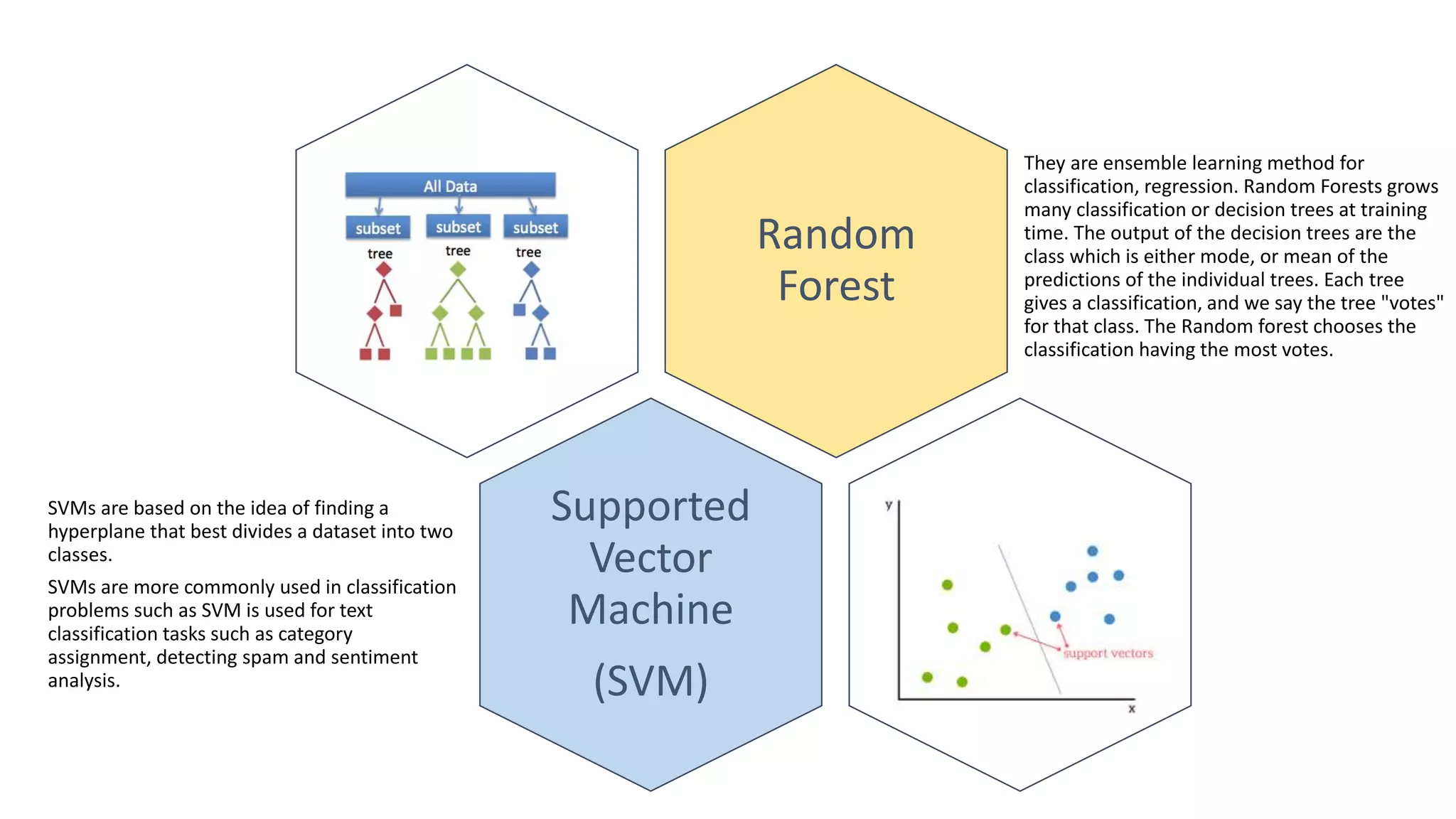 All Data

subset subset subset

tree tree tree

Random Forest

They are ensemble learning method for classification, regression. Random Forests grows many classification or decision trees at training time. The output of the decision trees are the class which is either mode, or mean of the predictions of the individual trees. Each tree gives a classification, and we say the tree "votes" for that class. The Random forest chooses the classification having the most votes.

SVMs are based on the idea of finding a hyperplane that best divides a dataset into two classes.

SVMs are more commonly used in classification problems such as SVM is used for text classification tasks such as category assignment, detecting spam and sentiment analysis.

Supported Vector Machine

(SVM)

y

support vectors

x